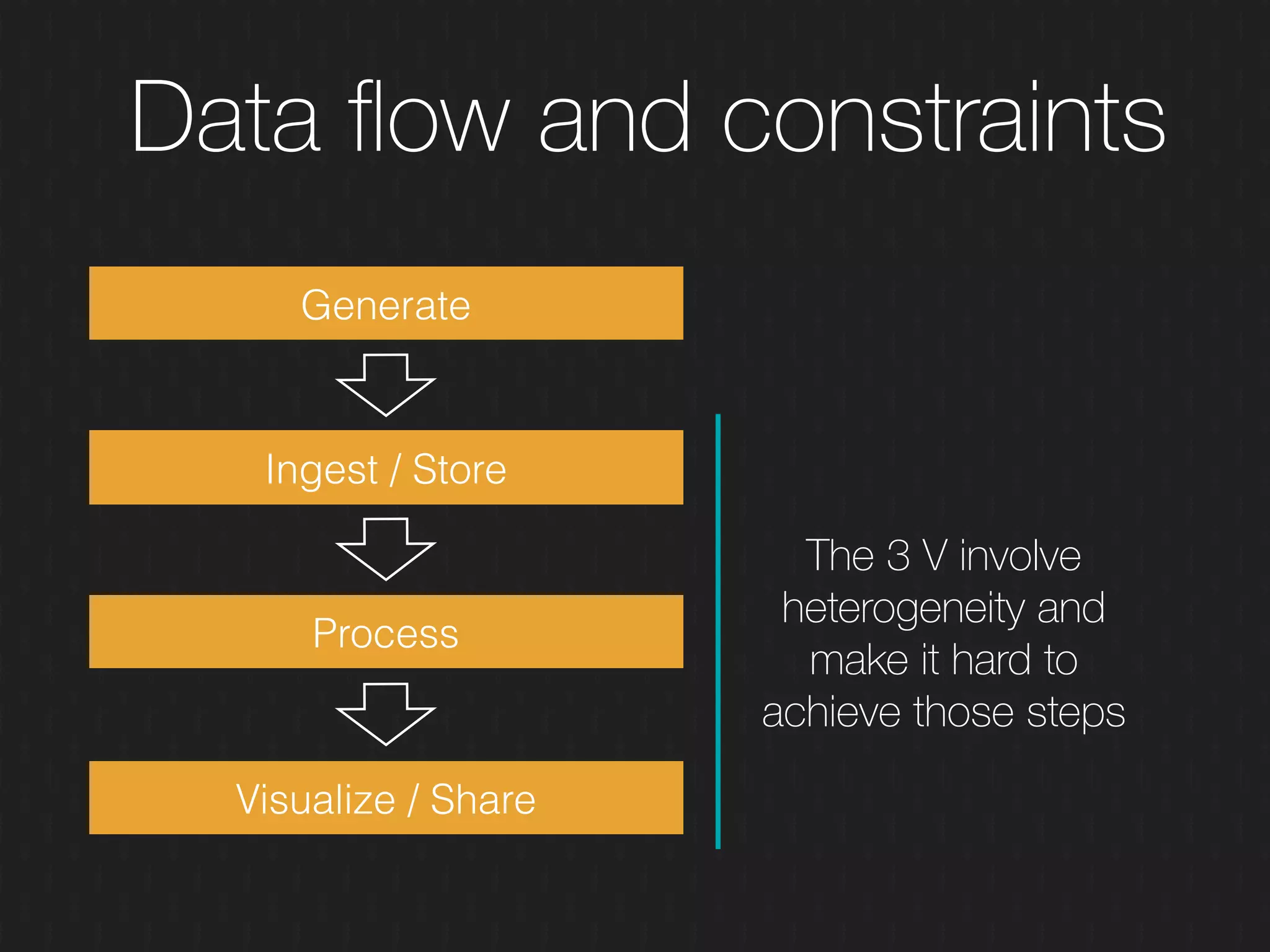 Data flow and constraints

Generate

Ingest / Store

Process

Visualize / Share

The 3 V involve heterogeneity and make it hard to achieve those steps